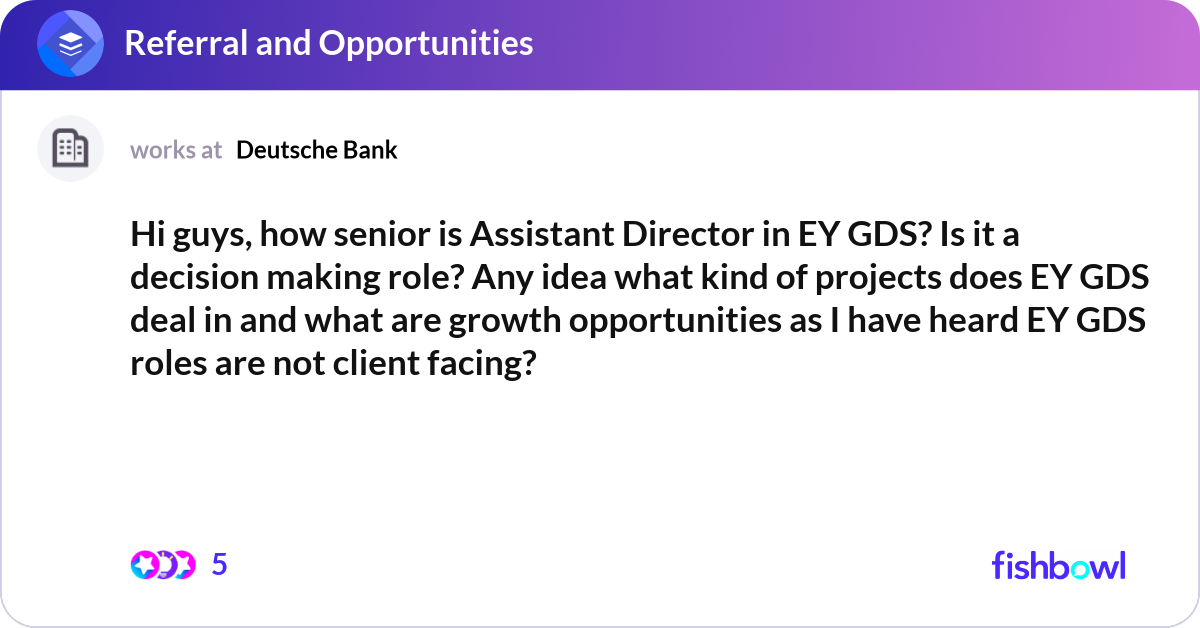 Referral and Opportunities

works at Deutsche Bank

Hi guys, how senior is Assistant Director in EY GDS? Is it a decision making role? Any idea what kind of projects does EY GDS deal in and what are growth opportunities as I have heard EY GDS roles are not client facing?

5

fishbowl